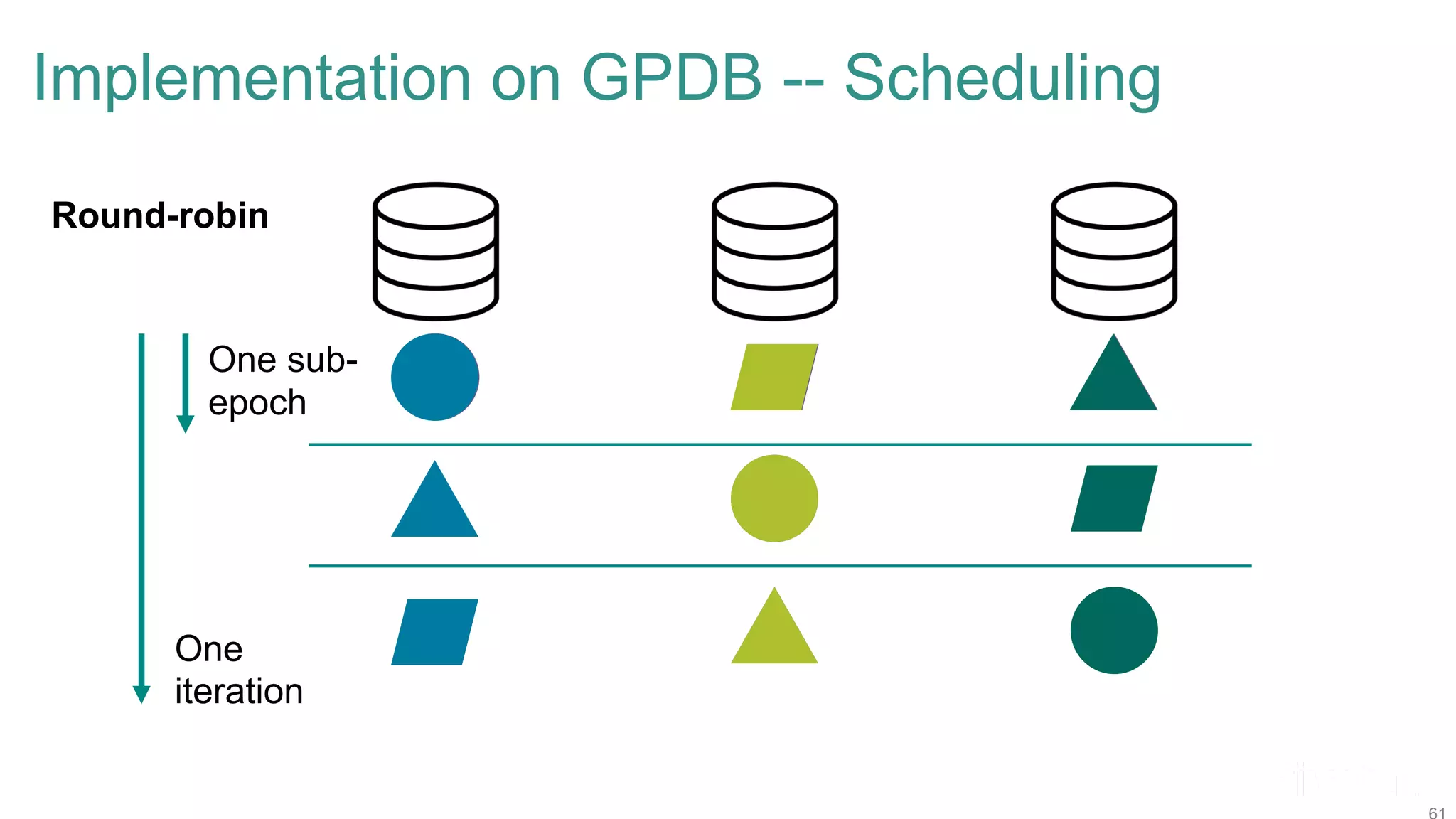 Implementation on GPDB -- Scheduling

Round-robin

One sub-epoch

One iteration

61